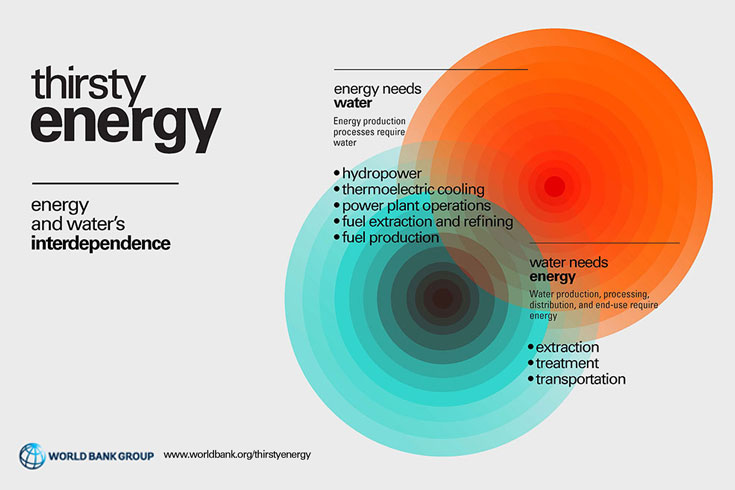 thirsty
energy

energy
and water's
interdependence

energy needs
water

Energy production processes require water

• hydropower
• thermoelectric cooling
• power plant operations
• fuel extraction and refining
• fuel production

water needs
energy

Water production, processing, distribution, and end-use require energy

• extraction
• treatment
• transportation

WORLD BANK GROUP www.worldbank.org/thirstyenergy